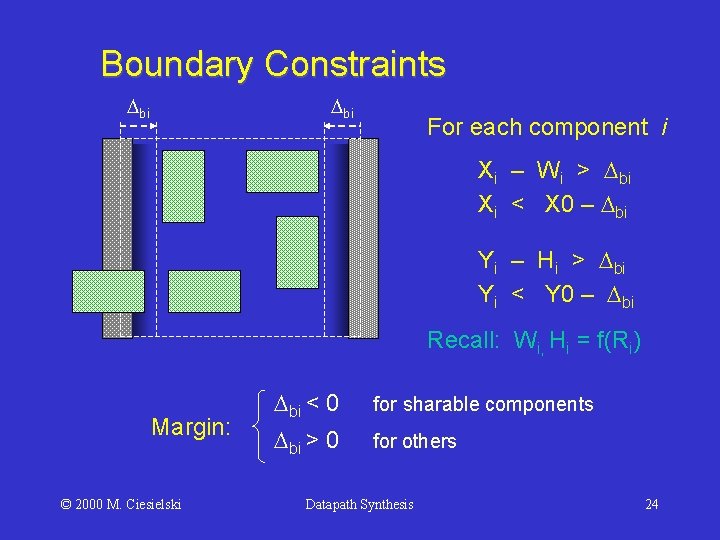 Boundary Constraints

$\Delta_{bi}$ $\Delta_{bi}$

For each component $i$

$X_i - W_i > \Delta_{bi}$
$X_i < X0 - \Delta_{bi}$

$Y_i - H_i > \Delta_{bi}$
$Y_i < Y0 - \Delta_{bi}$

Recall: $W_{i,} H_i = f(R_i)$

Margin: $\Delta_{bi} < 0$ for sharable components
$\Delta_{bi} > 0$ for others

© 2000 M. Ciesielski Datapath Synthesis 24